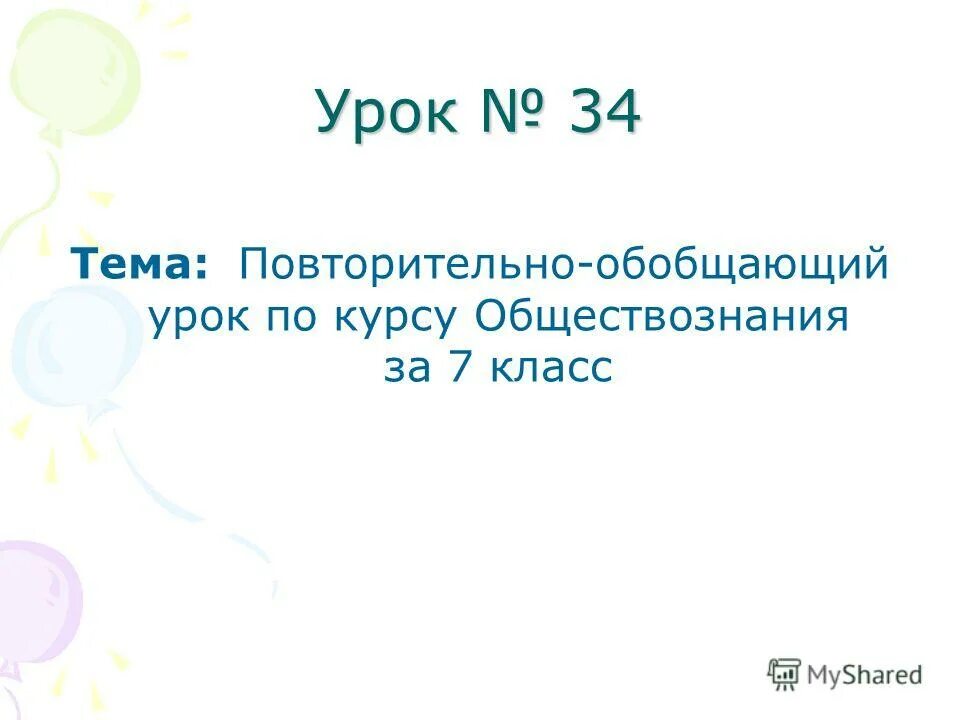 Урок № 34

Тема: Повторительно-обобщающий урок по курсу Обществознания за 7 класс

MyShared